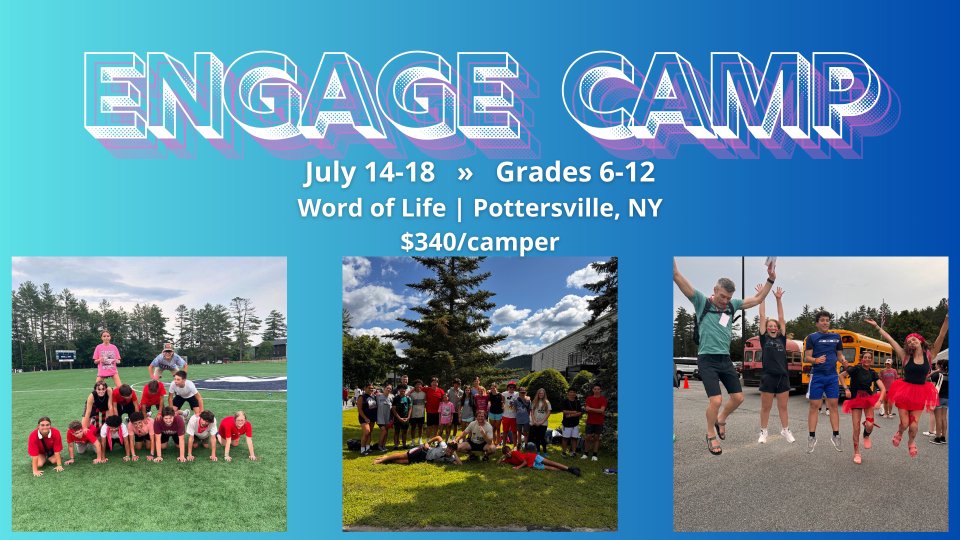 ENGAGE CAMP

July 14-18 » Grades 6-12

Word of Life | Pottersville, NY

$340/camper